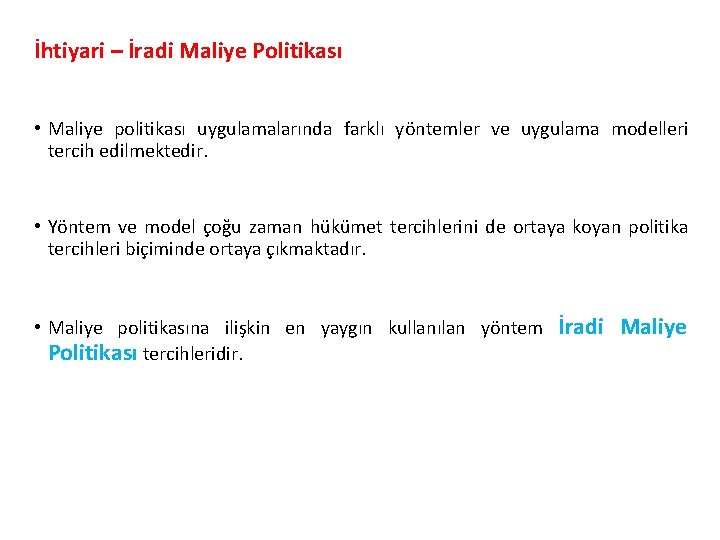 İhtiyari – İradi Maliye Politikası

• Maliye politikası uygulamalarında farklı yöntemler ve uygulama modelleri tercih edilmektedir.

• Yöntem ve model çoğu zaman hükümet tercihlerini de ortaya koyan politika tercihleri biçiminde ortaya çıkmaktadır.

• Maliye politikasına ilişkin en yaygın kullanılan yöntem İradi Maliye Politikası tercihleridir.